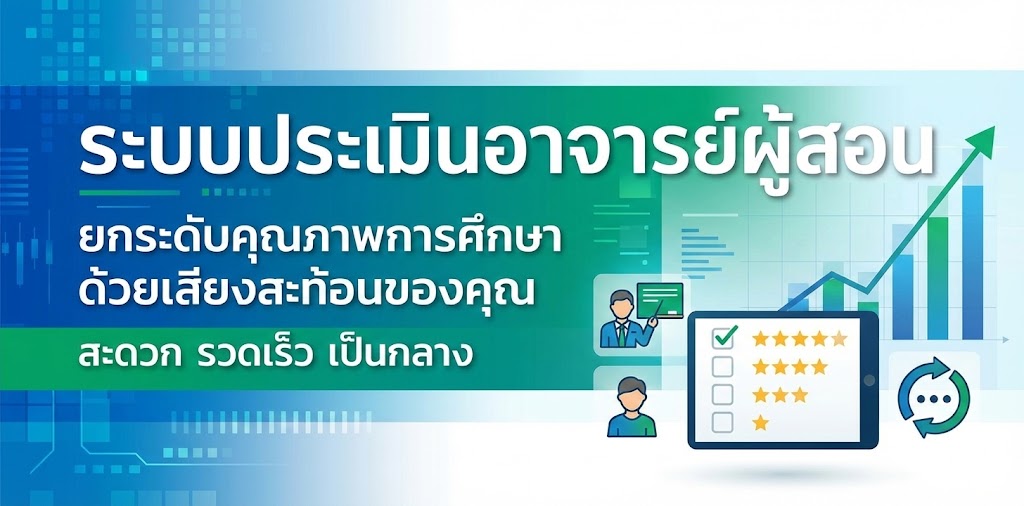 ระบบประเมินอาจารย์ผู้สอน

ยกระดับคุณภาพการศึกษา
ด้วยเสียงสะท้อนของคุณ

สะดวก รวดเร็ว เป็นกลาง